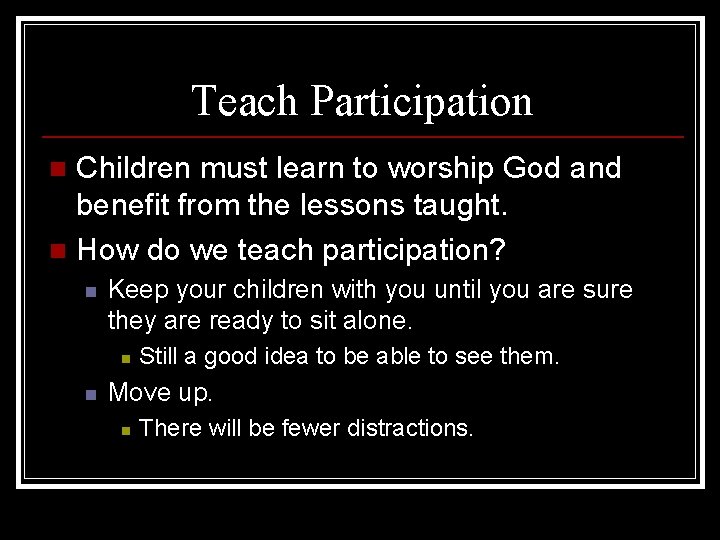 Teach Participation

Children must learn to worship God and benefit from the lessons taught.

How do we teach participation?

Keep your children with you until you are sure they are ready to sit alone.

Still a good idea to be able to see them.

Move up.

There will be fewer distractions.